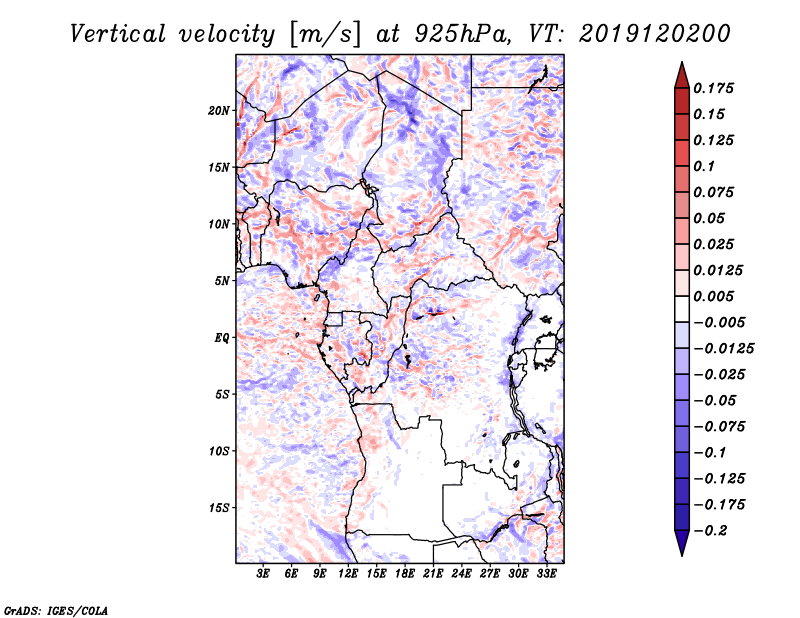 Vertical velocity [m/s] at 925hPa, VT: 2019120200

20N
15N
10N
5N
EQ
5S
10S
15S

3E 6E 9E 12E 15E 18E 21E 24E 27E 30E 33E

0.175
0.15
0.125
0.1
0.075
0.05
0.025
0.0125
0.005
−0.005
−0.0125
−0.025
−0.05
−0.075
−0.1
−0.125
−0.175
−0.2

GrADS: IGES/COLA